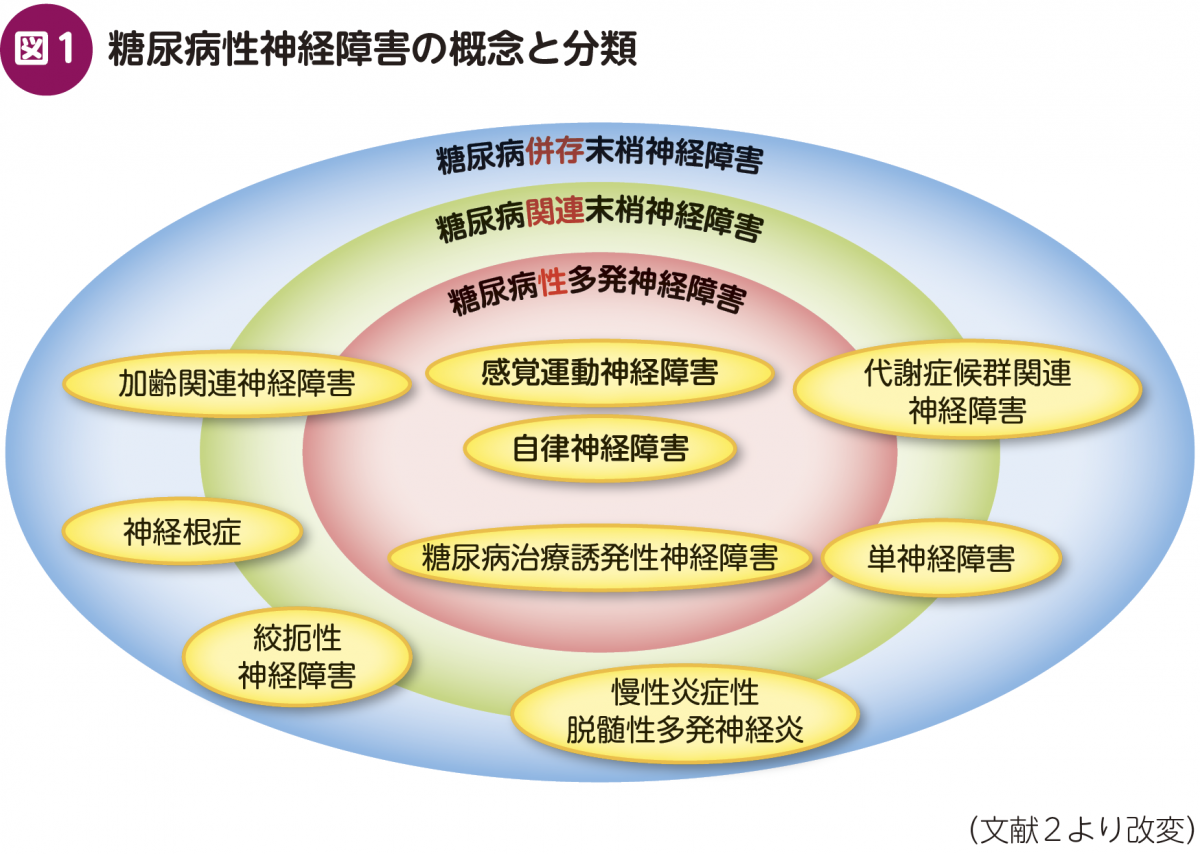 図1 糖尿病性神経障害の概念と分類

糖尿病併存末梢神経障害

糖尿病関連末梢神経障害

糖尿病性多発神経障害

加齢関連神経障害

感覚運動神経障害

代謝症候群関連神経障害

自律神経障害

神経根症

糖尿病治療誘発性神経障害

単神経障害

絞扼性神経障害

慢性炎症性脱髄性多発神経炎

（文献２より改変）